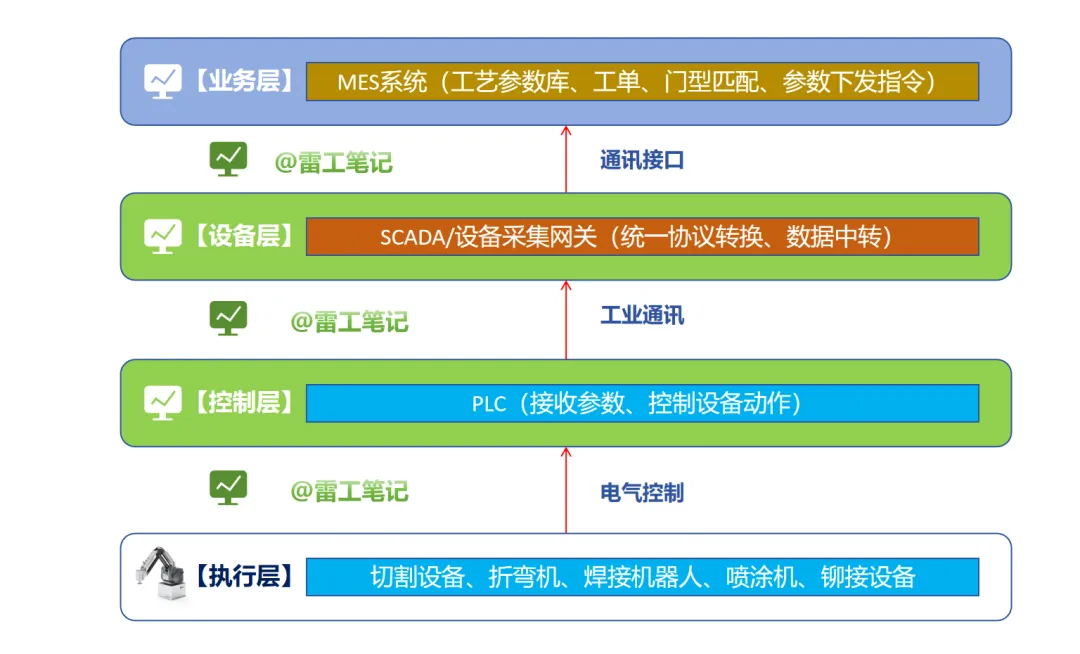 【业务层】 MES系统（工艺参数库、工单、门型匹配、参数下发指令）

@雷工笔记

通讯接口

【设备层】 SCADA/设备采集网关（统一协议转换、数据中转）

@雷工笔记

工业通讯

【控制层】 PLC（接收参数、控制设备动作）

@雷工笔记

电气控制

【执行层】 切割设备、折弯机、焊接机器人、喷涂机、铆接设备